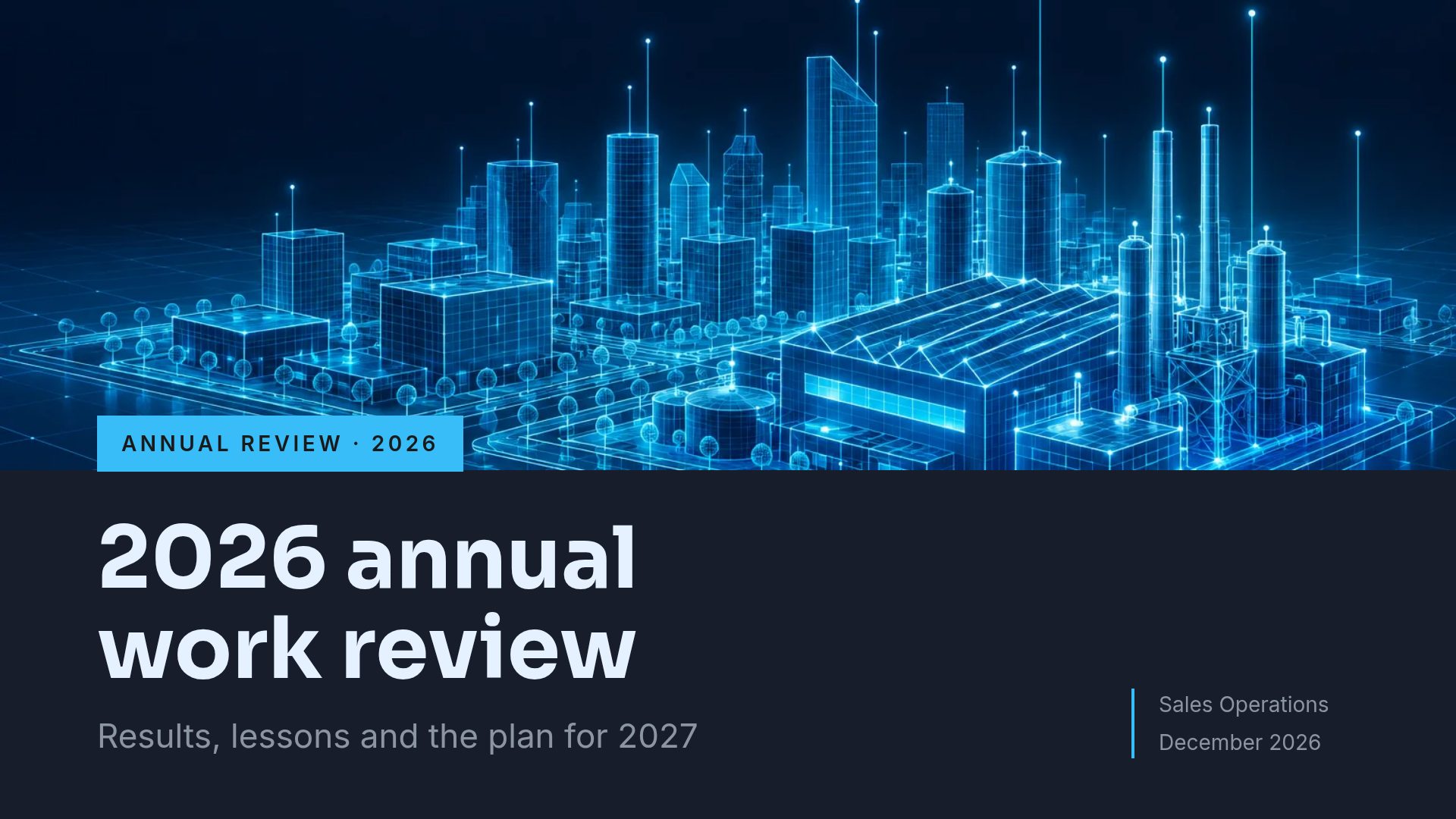 ANNUAL REVIEW · 2026

2026 annual work review

Results, lessons and the plan for 2027

Sales Operations
December 2026